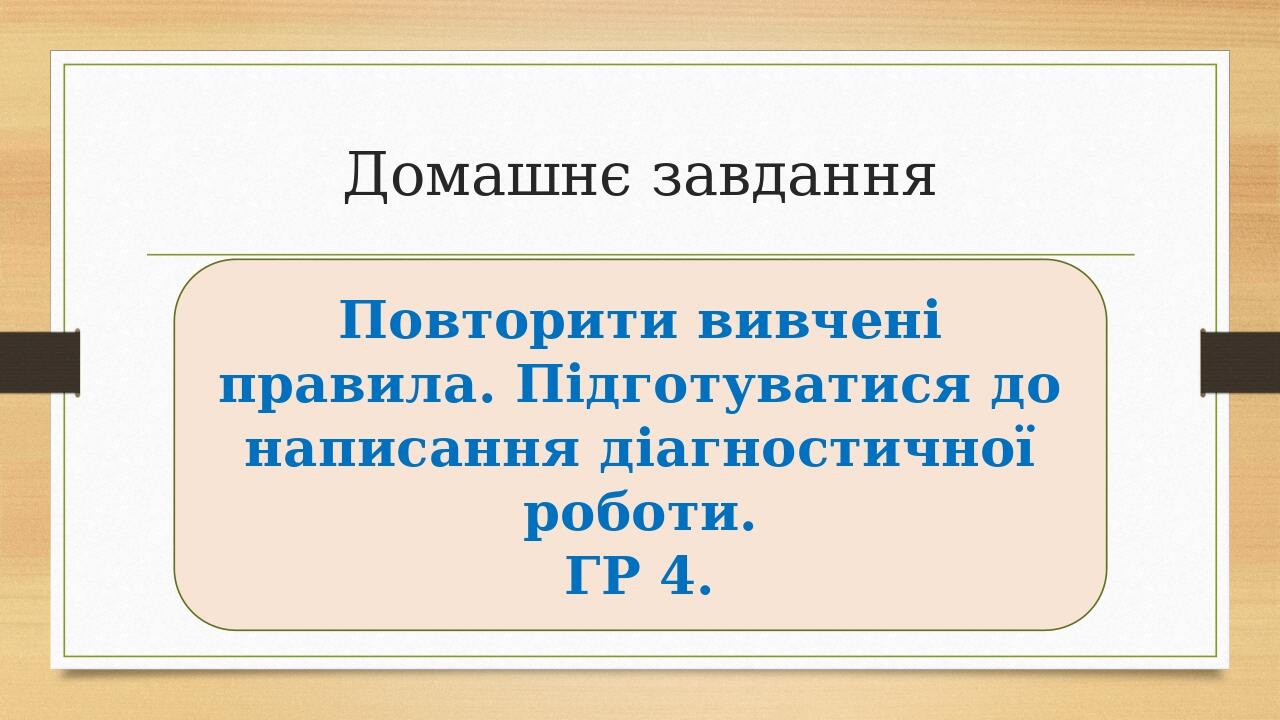 Домашнє завдання

Повторити вивчені правила. Підготуватися до написання діагностичної роботи.
ГР 4.